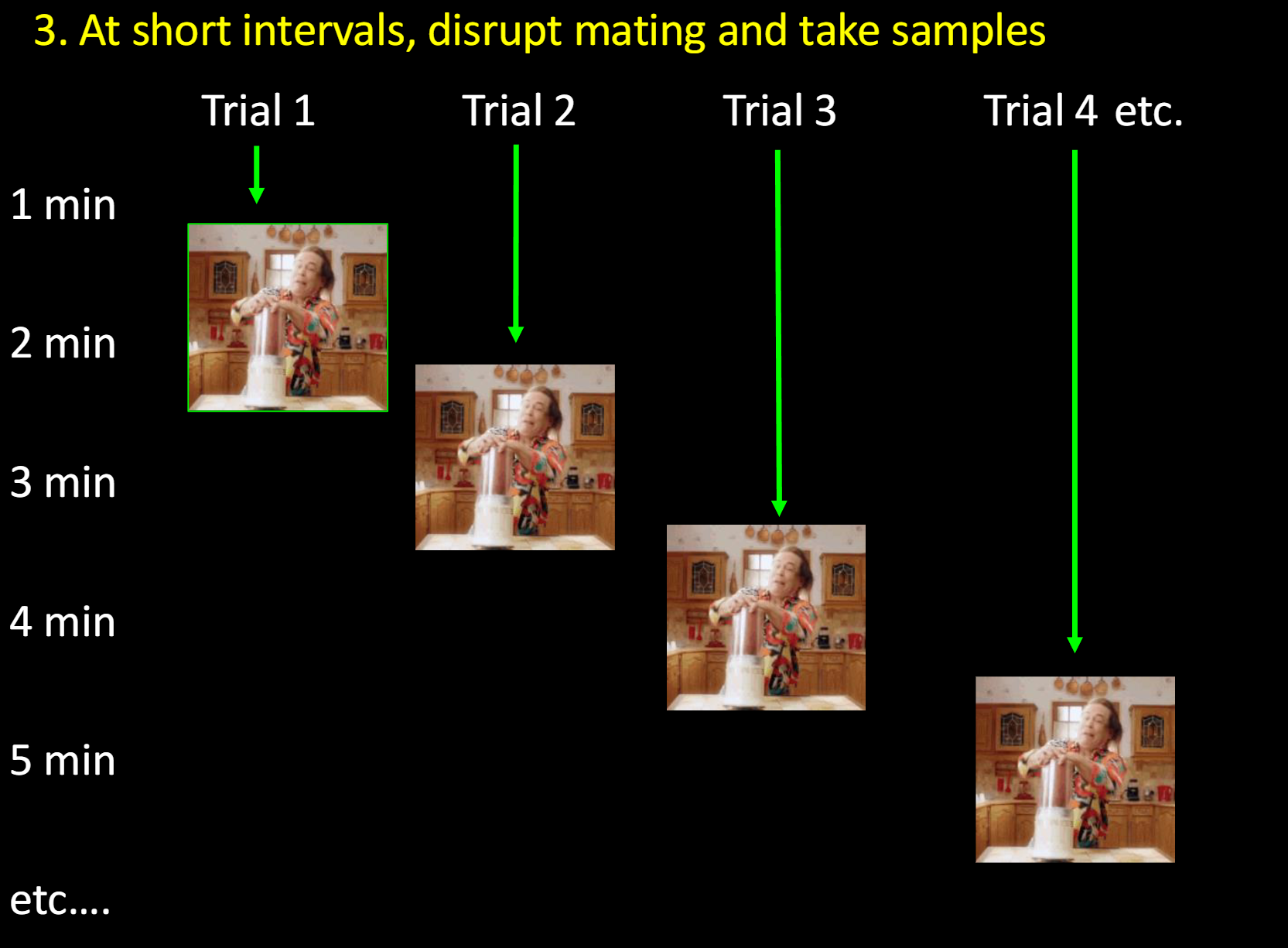 3. At short intervals, disrupt mating and take samples

Trial 1

Trial 2

Trial 3

Trial 4 etc.

1 min

2 min

3 min

4 min

5 min

etc....